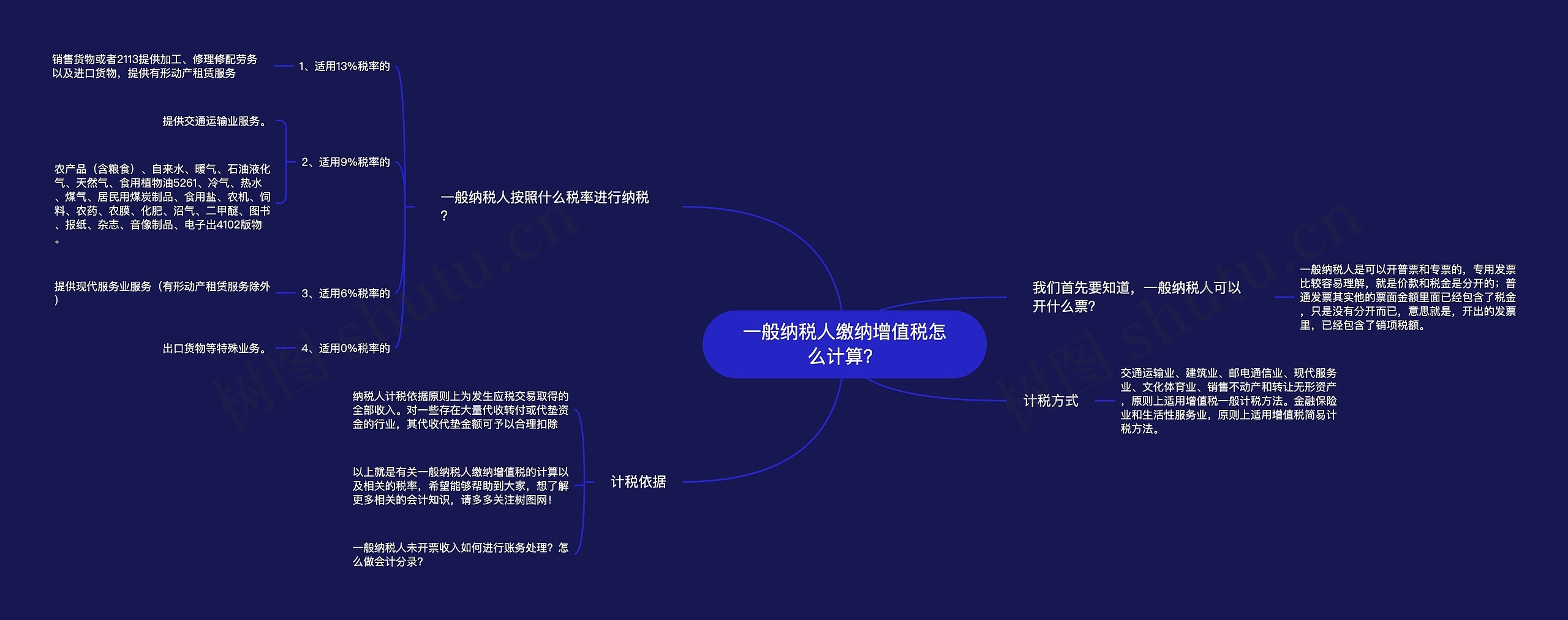 一般纳税人缴纳增值税怎么计算?

一般纳税人按照什么税率进行纳税?

1、适用13%税率的

销售货物或者2113提供加工、修理修配劳务以及进口货物，提供有形动产租赁服务

2、适用9%税率的

提供交通运输业服务。

农产品（含粮食）、自来水、暖气、石油液化气、天然气、食用植物油5261、冷气、热水、煤气、居民用煤炭制品、食用盐、农机、饲料、农药、农膜、化肥、沼气、二甲醚、图书、报纸、杂志、音像制品、电子出4102版物。

3、适用6%税率的

提供现代服务业服务（有形动产租赁服务除外）

4、适用0%税率的

出口货物等特殊业务。

计税依据

纳税人计税依据原则上为发生应税交易取得的全部收入。对一些存在大量代收转付或代垫资金的行业，其代收代垫金额可予以合理扣除

以上就是有关一般纳税人缴纳增值税的计算以及相关的税率，希望能够帮助到大家，想了解更多相关的会计知识，请多多关注树图网!

一般纳税人未开票收入如何进行账务处理？怎么做会计分录?

我们首先要知道，一般纳税人可以开什么票?

一般纳税人是可以开普票和专票的，专用发票比较容易理解，就是价款和税金是分开的；普通发票其实他的票面金额里面已经包含了税金，只是没有分开而已，意思就是，开出的发票里，已经包含了销项税额。

计税方式

交通运输业、建筑业、邮电通信业、现代服务业、文化体育业、销售不动产和转让无形资产，原则上适用增值税一般计税方法。金融保险业和生活性服务业，原则上适用增值税简易计税方法。

树图 shutu.cn

树图 shutu.cn